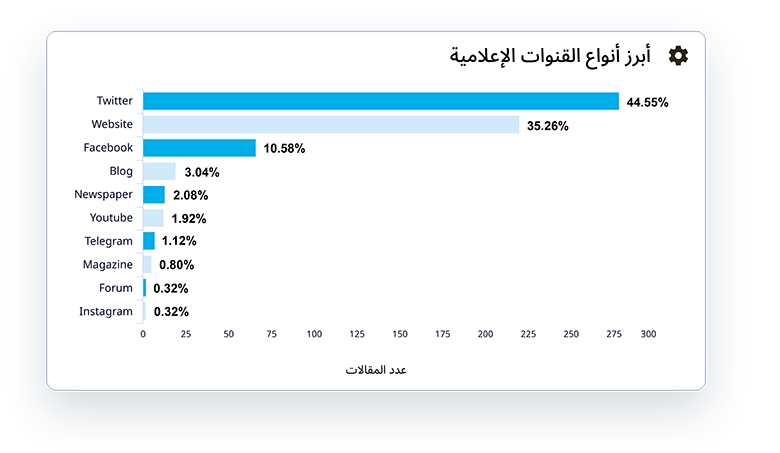 أبرز أنواع القنوات الإعلامية

Twitter 44.55%
Website 35.26%
Facebook 10.58%
Blog 3.04%
Newspaper 2.08%
Youtube 1.92%
Telegram 1.12%
Magazine 0.80%
Forum 0.32%
Instagram 0.32%

0 25 50 75 100 125 150 175 200 225 250 275 300

عدد المقالات